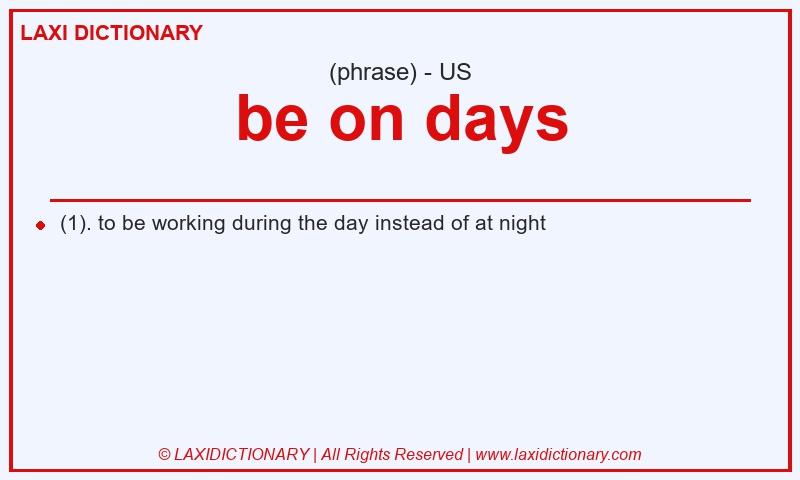 LAXI DICTIONARY

(phrase) - US

be on days

(1). to be working during the day instead of at night

© LAXIDICTIONARY | All Rights Reserved | www.laxidictionary.com